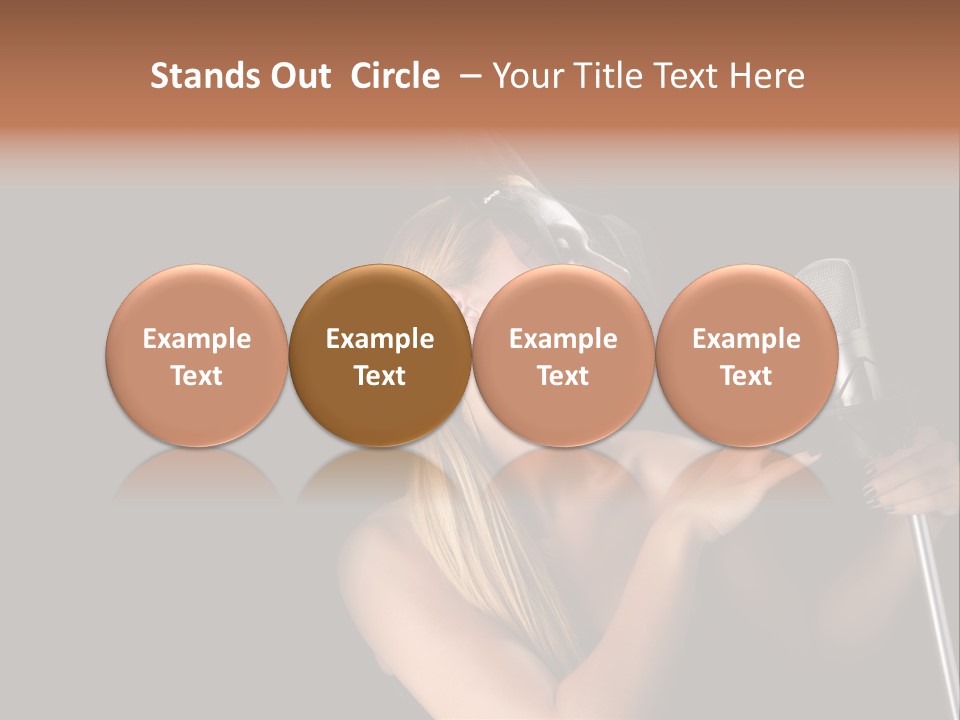 Stands Out Circle – Your Title Text Here

Example Text

Example Text

Example Text

Example Text